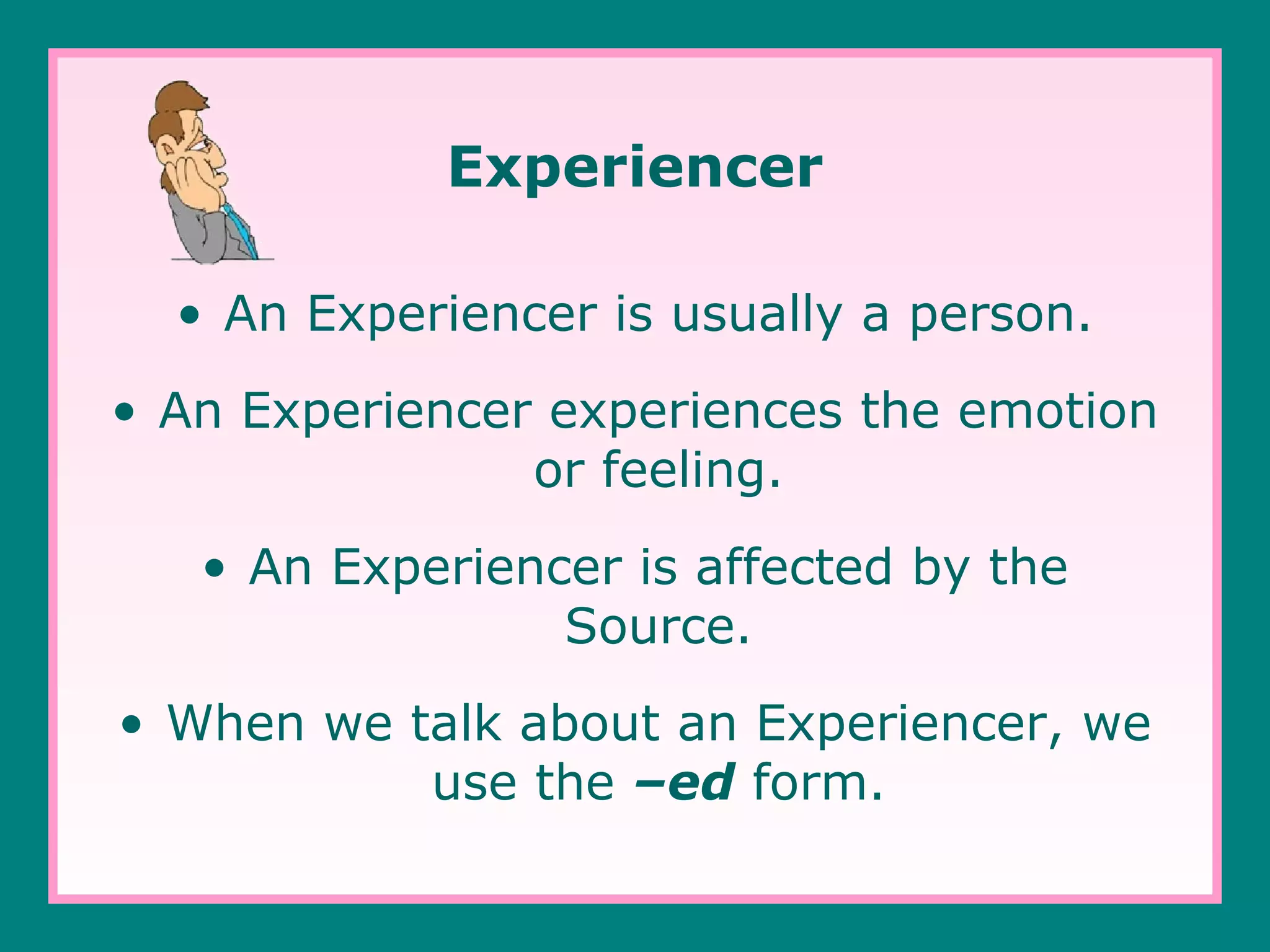 Experiencer

• An Experiencer is usually a person.

• An Experiencer experiences the emotion or feeling.

• An Experiencer is affected by the Source.

• When we talk about an Experiencer, we use the –ed form.